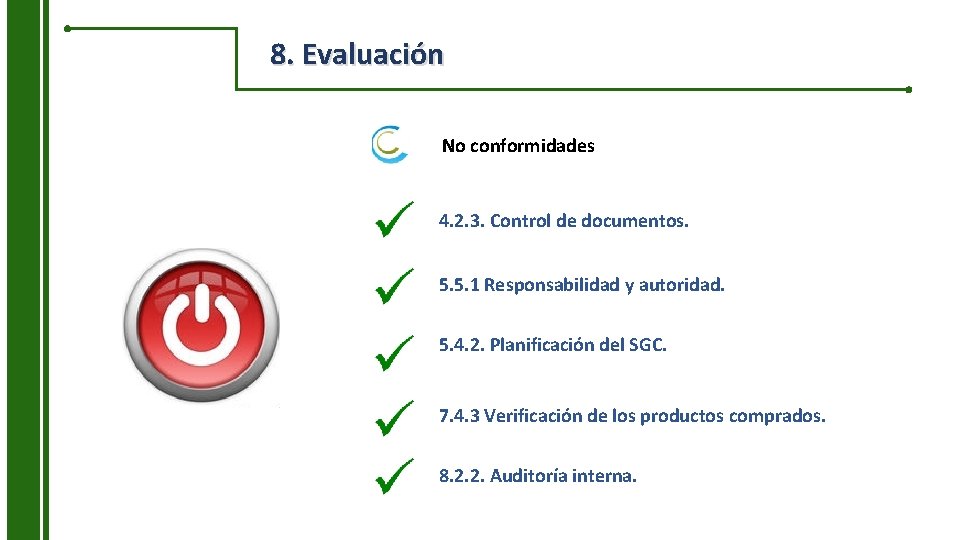 8. Evaluación

No conformidades

4.2.3. Control de documentos.

5.5.1 Responsabilidad y autoridad.

5.4.2. Planificación del SGC.

7.4.3 Verificación de los productos comprados.

8.2.2. Auditoría interna.